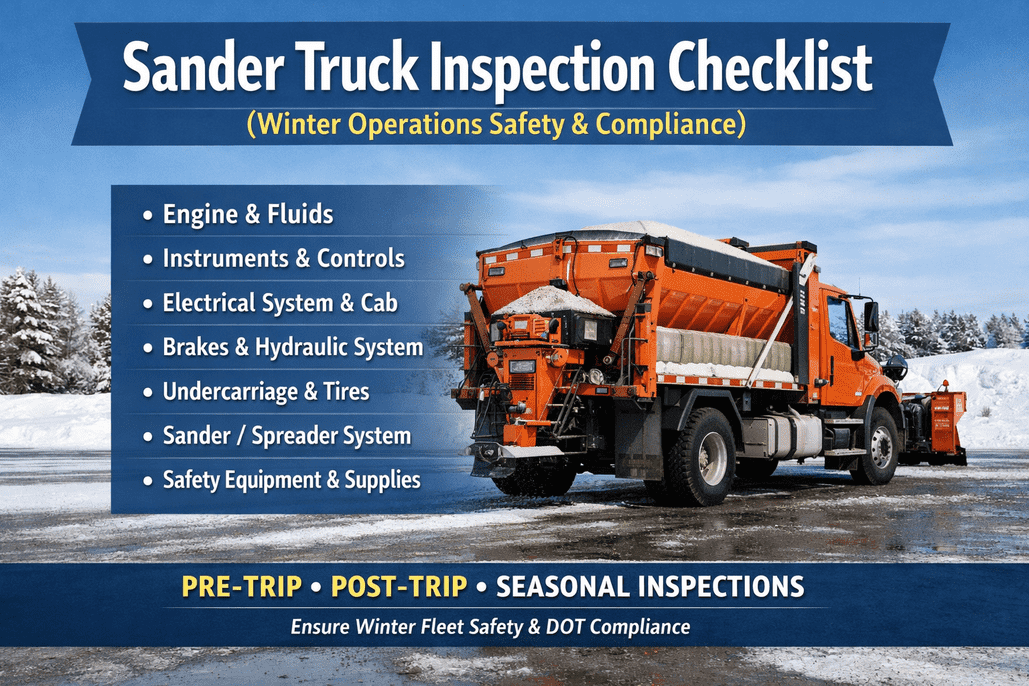 Sander Truck Inspection Checklist
(Winter Operations Safety & Compliance)

• Engine & Fluids
• Instruments & Controls
• Electrical System & Cab
• Brakes & Hydraulic System
• Undercarriage & Tires
• Sander / Spreader System
• Safety Equipment & Supplies

PRE-TRIP • POST-TRIP • SEASONAL INSPECTIONS
Ensure Winter Fleet Safety & DOT Compliance